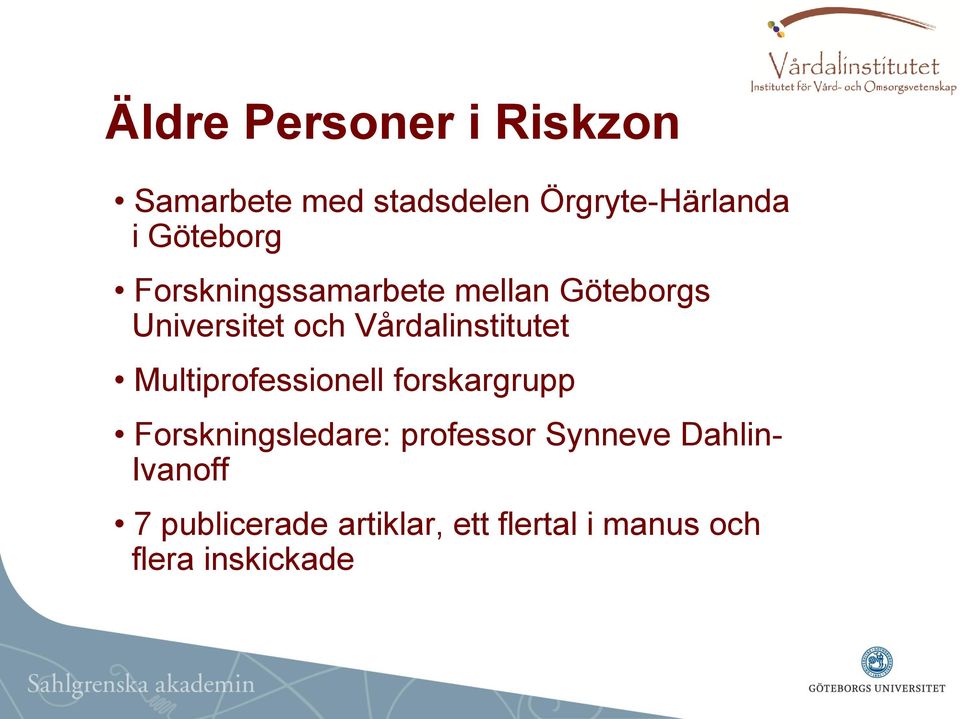 Vårdalinstitutet
Institutet för Vård- och Omsorgsvetenskap

Äldre Personer i Riskzon

• Samarbete med stadsdelen Örgryte-Härlanda i Göteborg

• Forskningssamarbete mellan Göteborgs Universitet och Vårdalinstitutet

• Multiprofessionell forskargrupp

• Forskningsledare: professor Synneve Dahlin-Ivanoff

• 7 publicerade artiklar, ett flertal i manus och flera inskickade

Sahlgrenska akademin

GÖTEBORGS UNIVERSITET